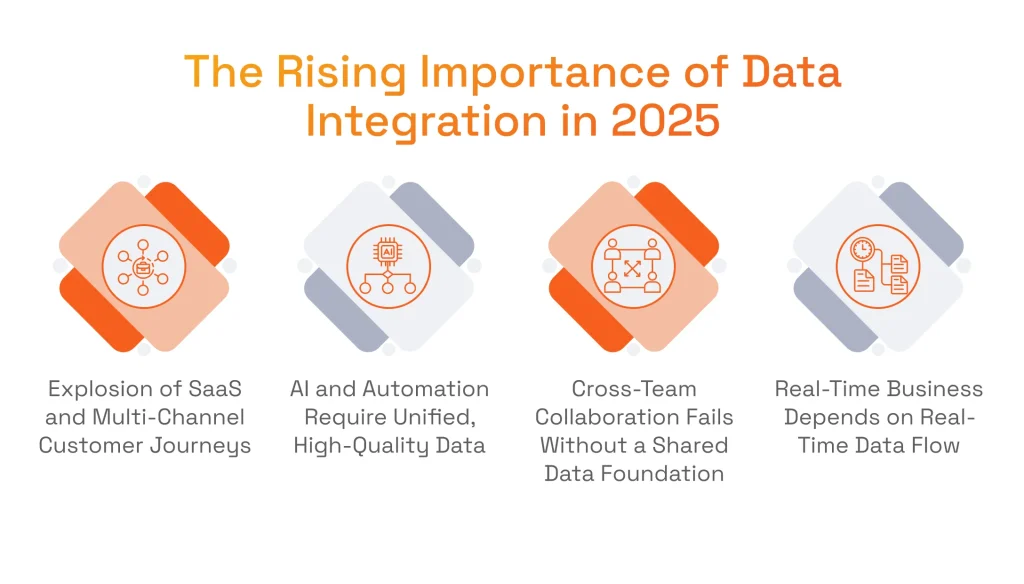 The Rising Importance of Data Integration in 2025

AI

Explosion of SaaS and Multi-Channel Customer Journeys

AI and Automation Require Unified, High-Quality Data

Cross-Team Collaboration Fails Without a Shared Data Foundation

Real-Time Business Depends on Real-Time Data Flow